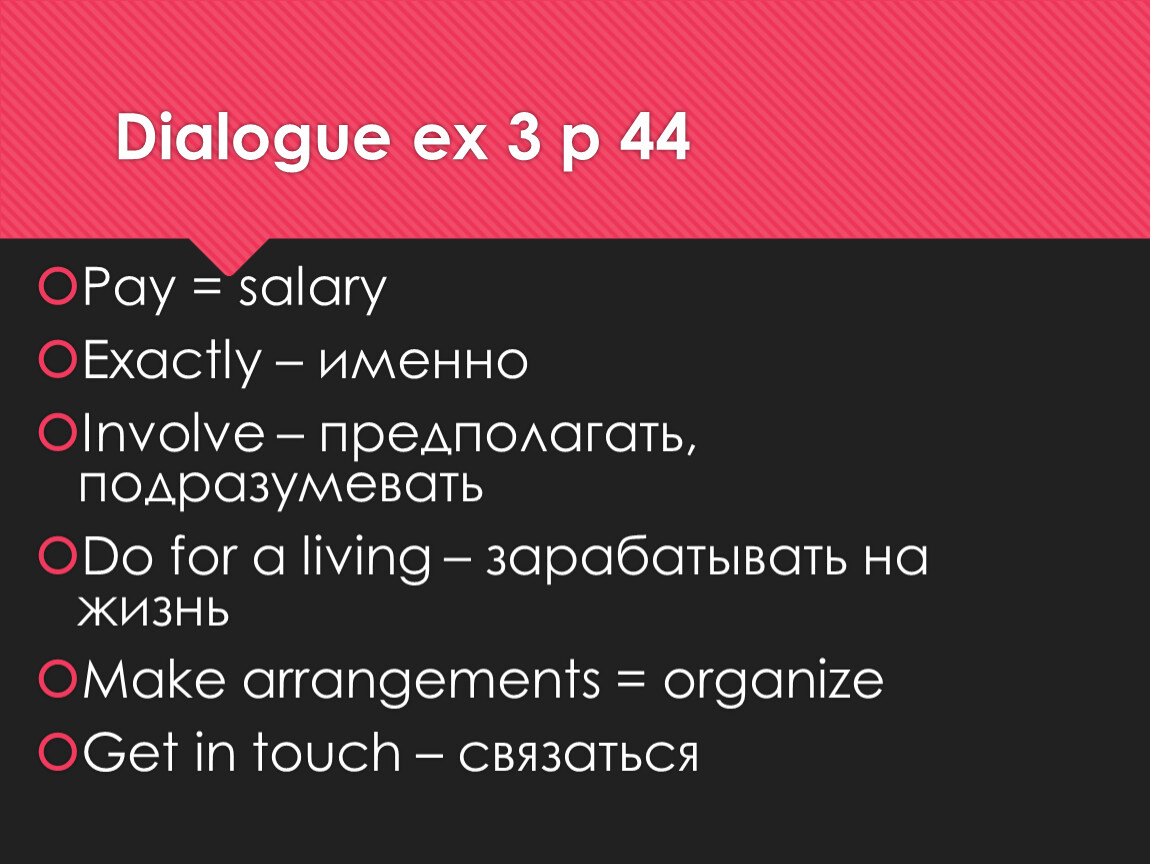 Dialogue ex 3 p 44

Pay = salary

Exactly – именно

Involve – предполагать, подразумевать

Do for a living – зарабатывать на жизнь

Make arrangements = organize

Get in touch – связаться